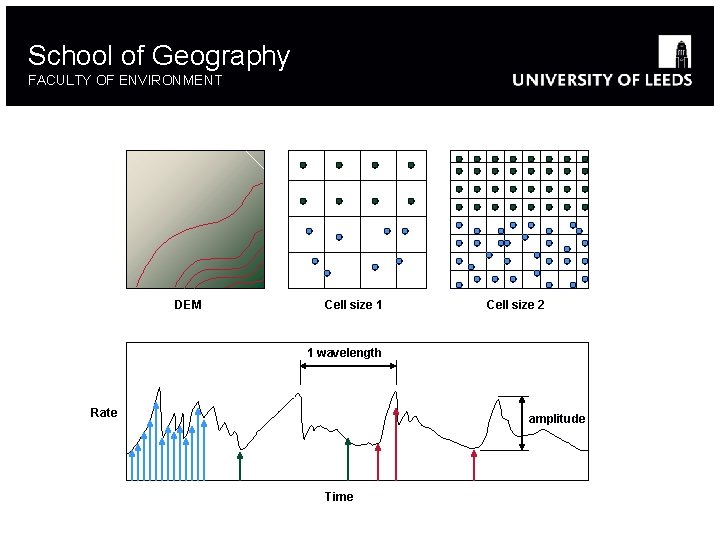 School of Geography
FACULTY OF ENVIRONMENT

UNIVERSITY OF LEEDS

DEM

Cell size 1

Cell size 2

1 wavelength

Rate

amplitude

Time